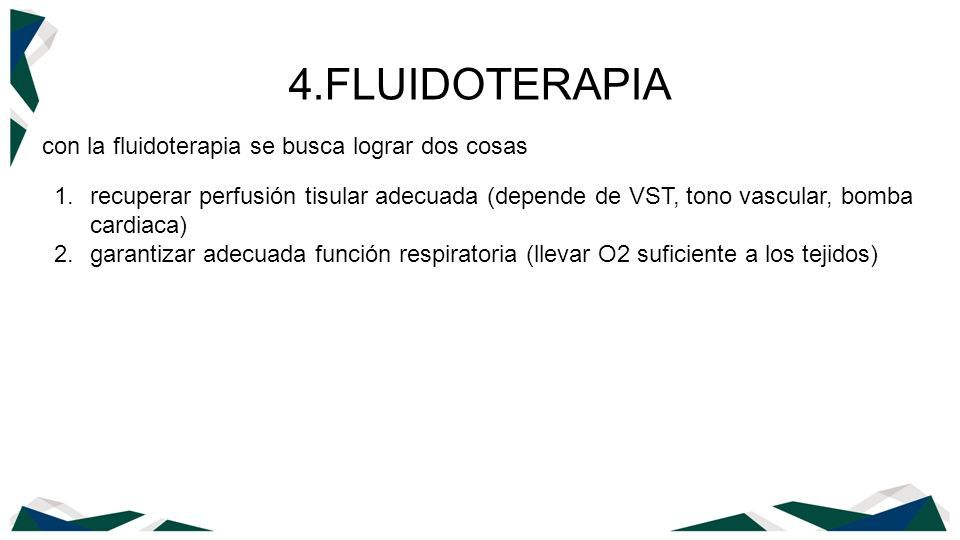 4.FLUIDOTERAPIA

con la fluidoterapia se busca lograr dos cosas

1. recuperar perfusión tisular adecuada (depende de VST, tono vascular, bomba cardiaca)
2. garantizar adecuada función respiratoria (llevar O2 suficiente a los tejidos)